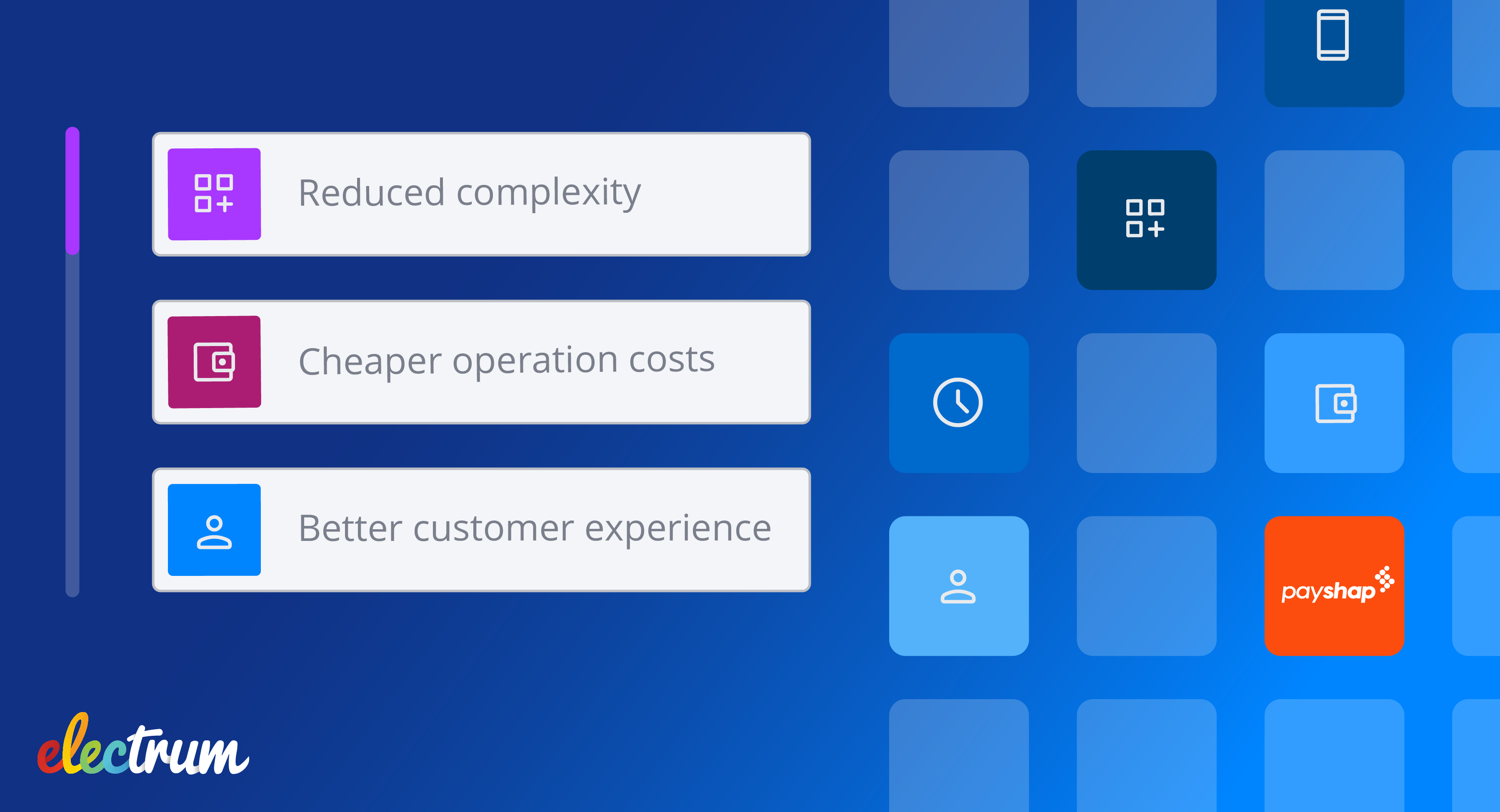 Reduced complexity

Cheaper operation costs

Better customer experience

payshap

electrum